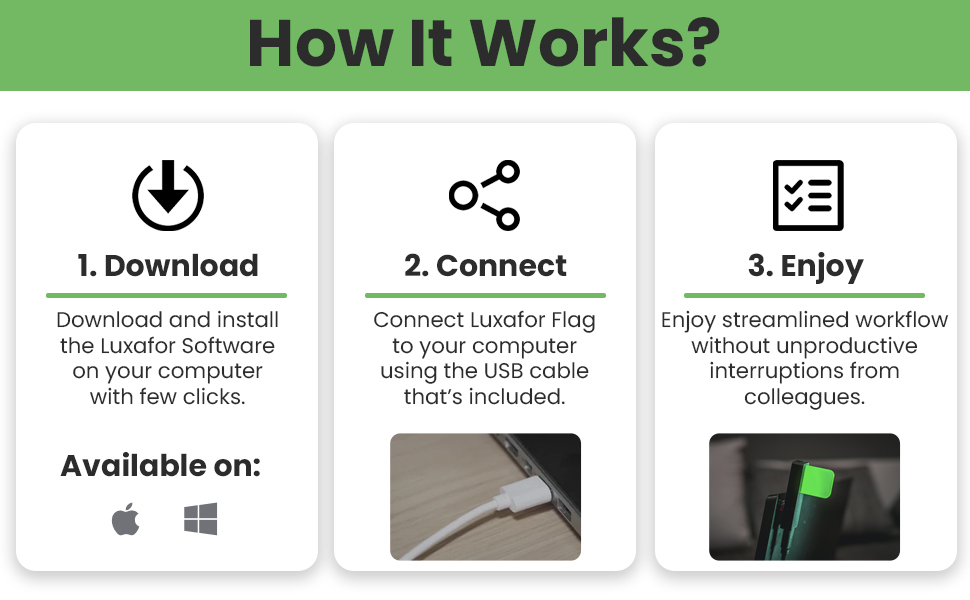 How It Works?

1. Download

Download and install the Luxafor Software on your computer with few clicks.

Available on:

2. Connect

Connect Luxafor Flag to your computer using the USB cable that's included.

3. Enjoy

Enjoy streamlined workflow without unproductive interruptions from colleagues.